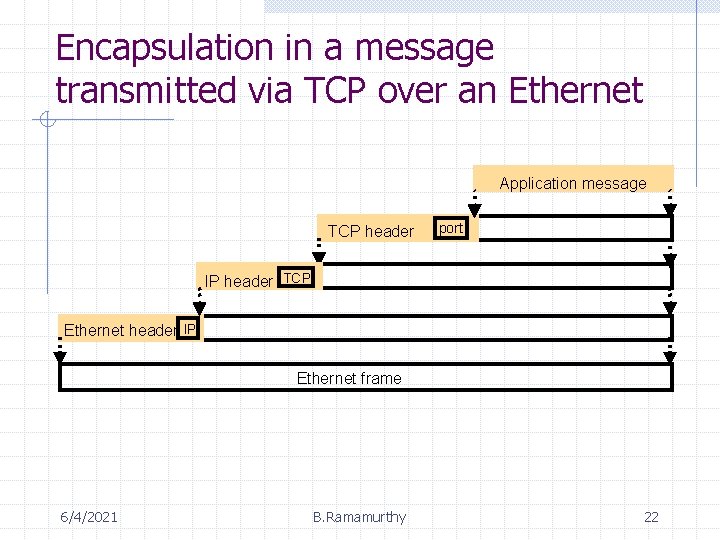 Encapsulation in a message transmitted via TCP over an Ethernet

Application message

TCP header port

IP header TCP

Ethernet header IP

Ethernet frame

6/4/2021

B.Ramamurthy

22